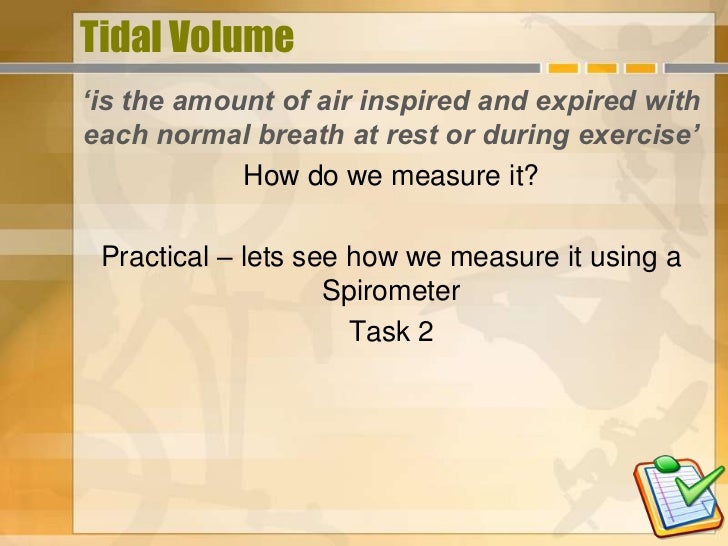 Tidal Volume

‘is the amount of air inspired and expired with each normal breath at rest or during exercise’

How do we measure it?

Practical – lets see how we measure it using a Spirometer

Task 2